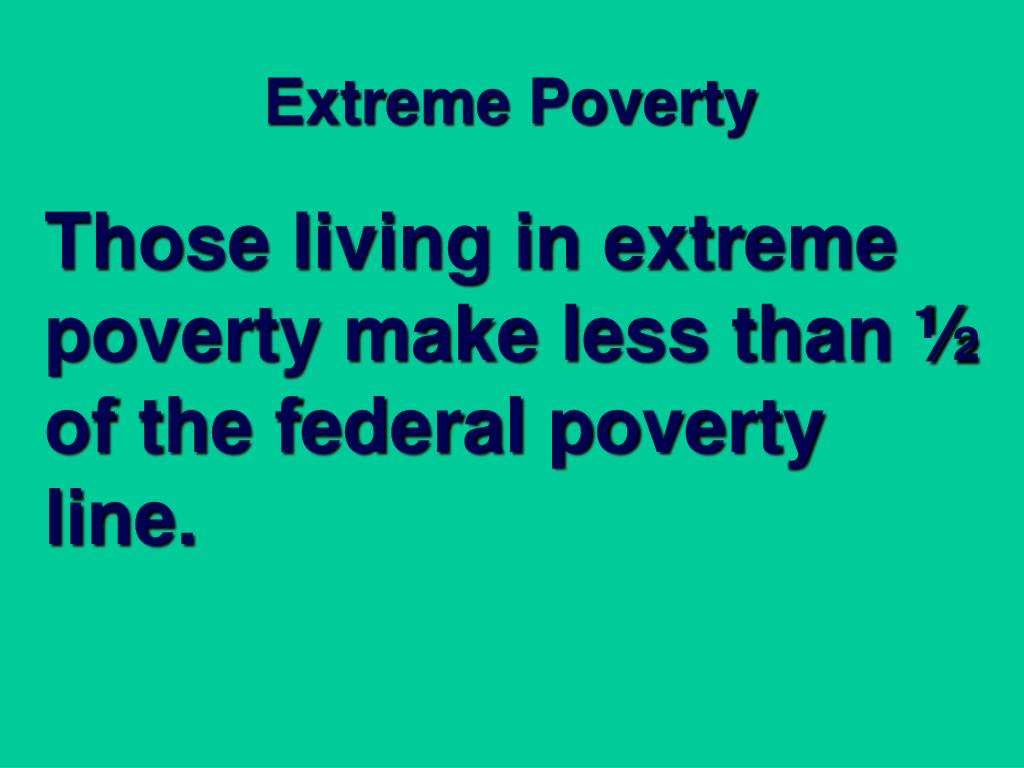 Extreme Poverty

Those living in extreme poverty make less than ½ of the federal poverty line.